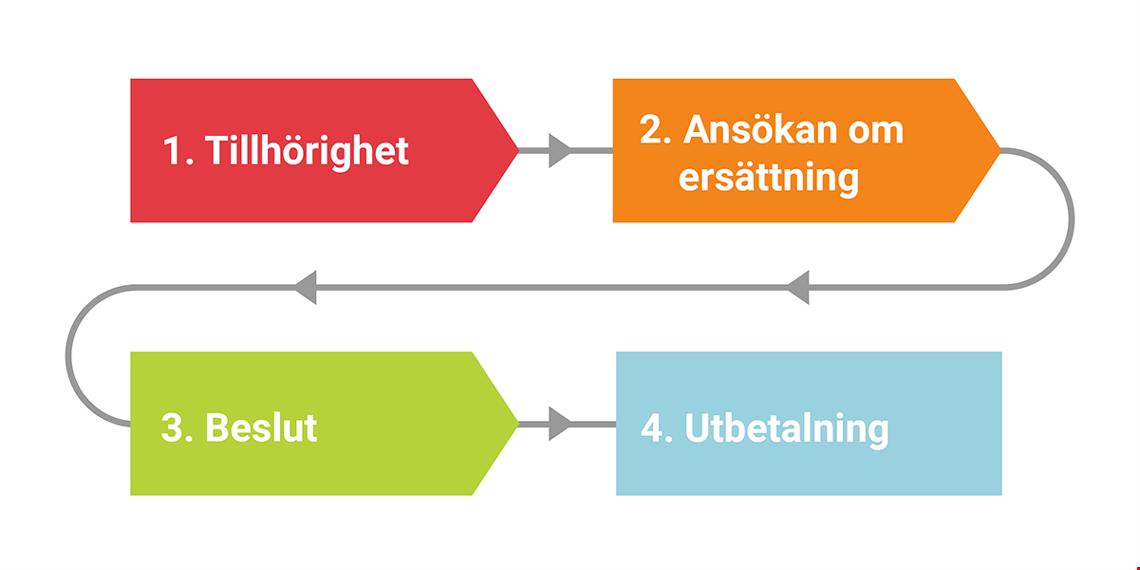 1. Tillhörighet

2. Ansökan om ersättning

3. Beslut

4. Utbetalning